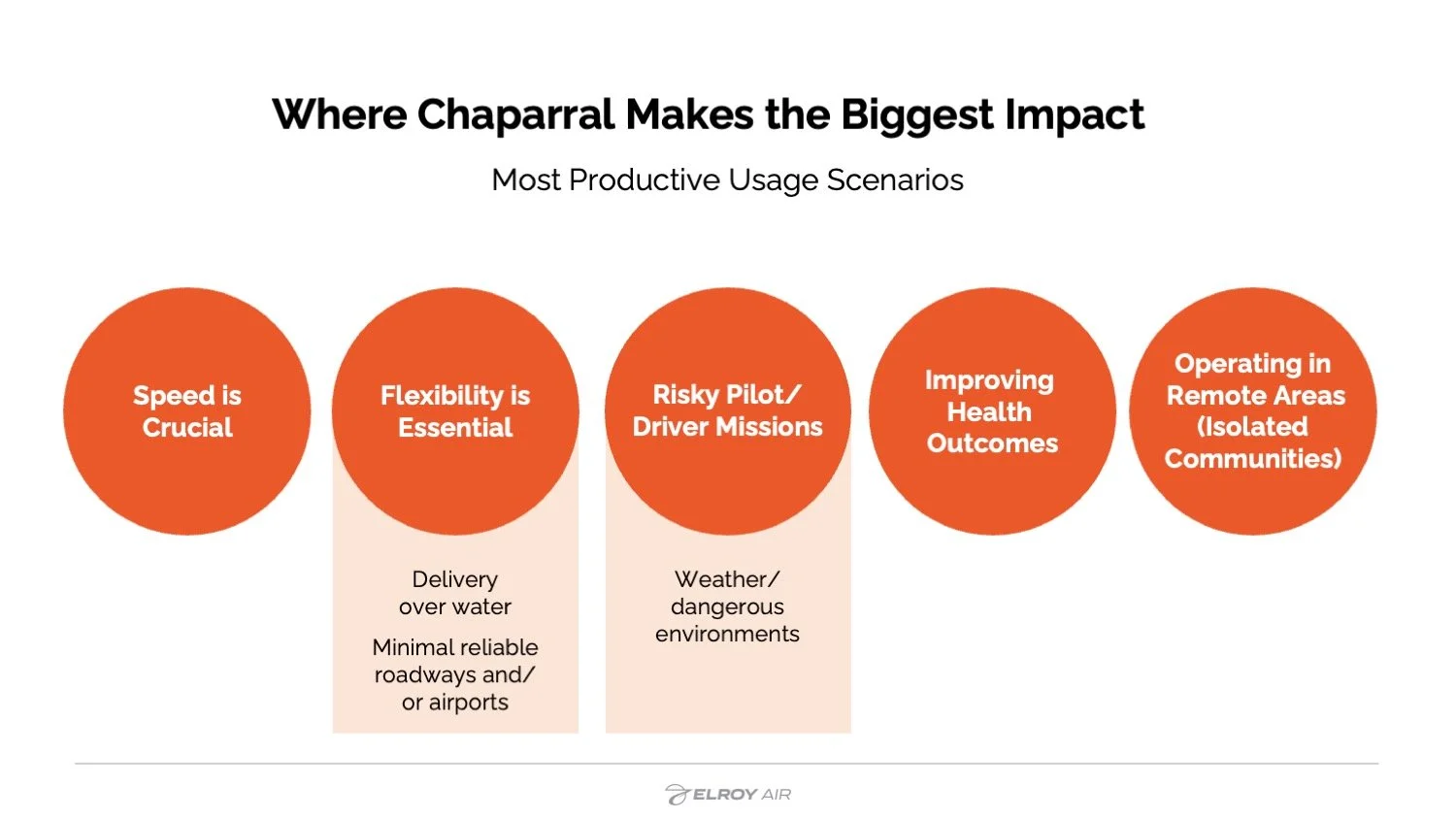 Where Chaparral Makes the Biggest Impact

Most Productive Usage Scenarios

Speed is Crucial

Flexibility is Essential

Delivery over water

Minimal reliable roadways and/ or airports

Risky Pilot/ Driver Missions

Weather/ dangerous environments

Improving Health Outcomes

Operating in Remote Areas (Isolated Communities)

ELROY AIR